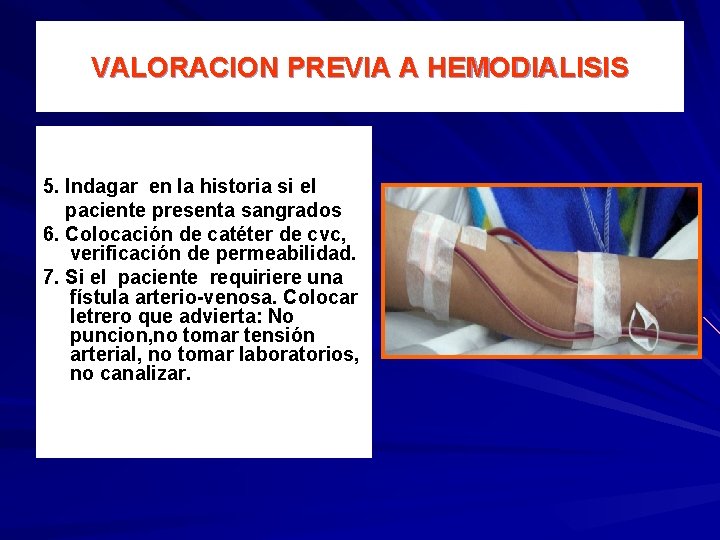 VALORACION PREVIA A HEMODIALISIS

5. Indagar en la historia si el paciente presenta sangrados
6. Colocación de catéter de cvc, verificación de permeabilidad.
7. Si el paciente requiriere una fístula arterio-venosa. Colocar letrero que advierta: No puncion,no tomar tensión arterial, no tomar laboratorios, no canalizar.